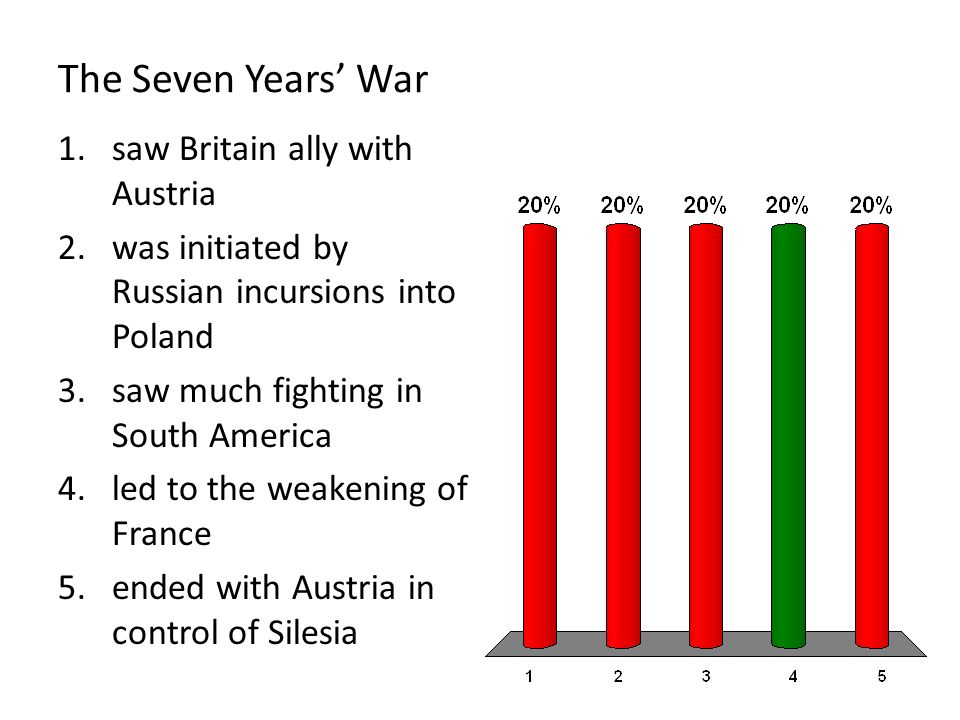 The Seven Years' War

1. saw Britain ally with Austria
2. was initiated by Russian incursions into Poland
3. saw much fighting in South America
4. led to the weakening of France
5. ended with Austria in control of Silesia

20% 20% 20% 20% 20%

1 2 3 4 5